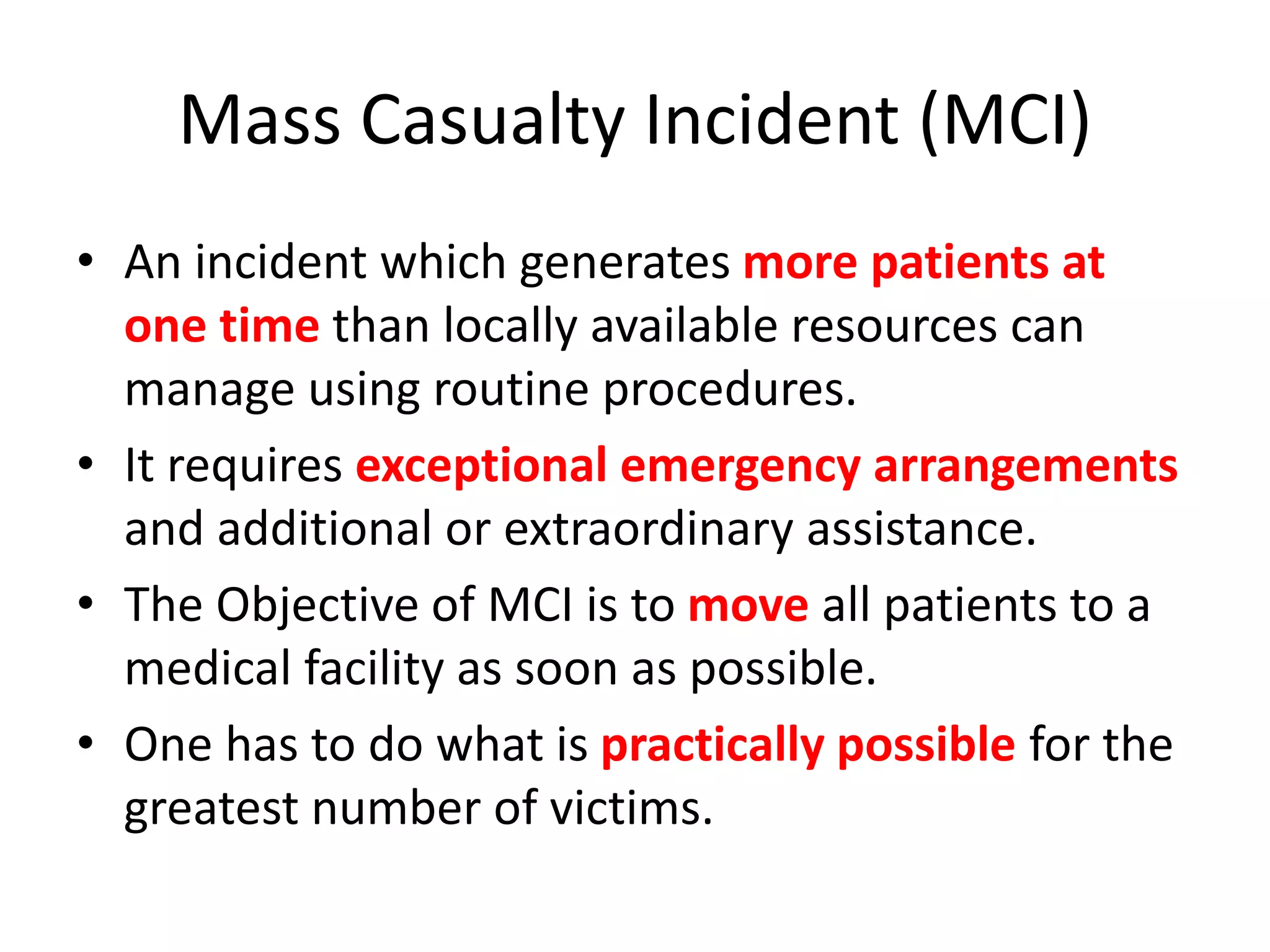 Mass Casualty Incident (MCI)

• An incident which generates more patients at one time than locally available resources can manage using routine procedures.

• It requires exceptional emergency arrangements and additional or extraordinary assistance.

• The Objective of MCI is to move all patients to a medical facility as soon as possible.

• One has to do what is practically possible for the greatest number of victims.